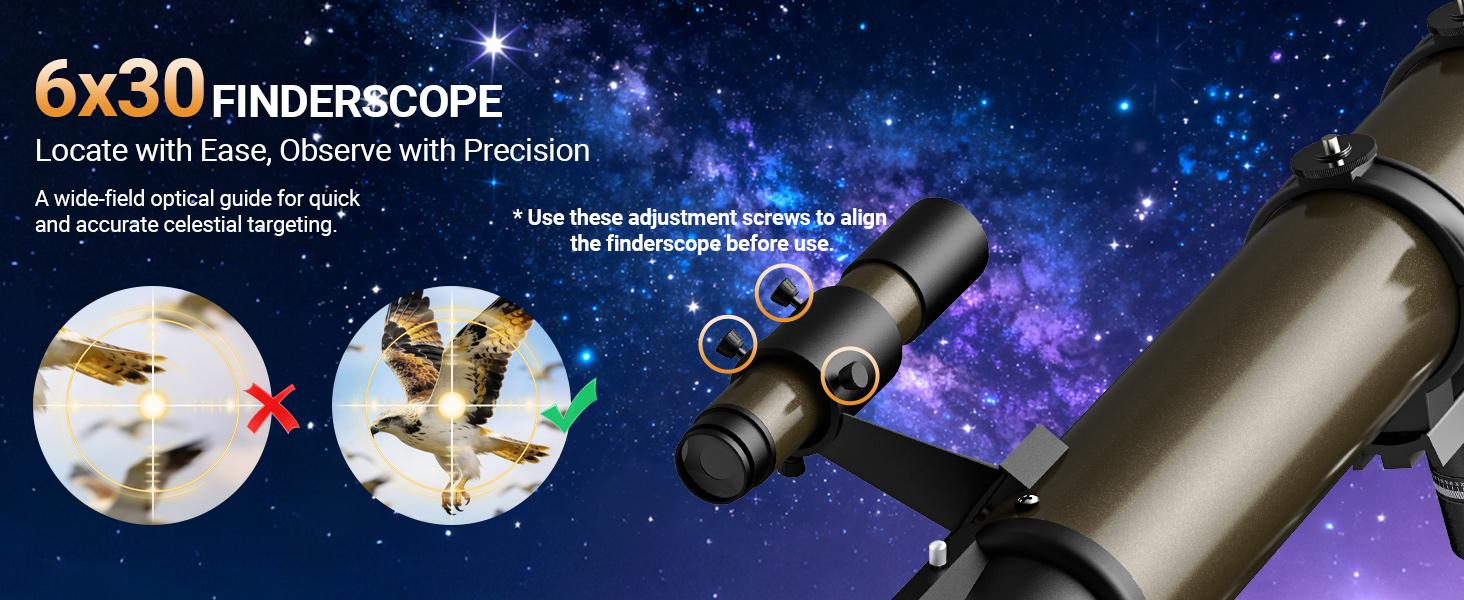 6x30 FINDERSCOPE

Locate with Ease, Observe with Precision

A wide-field optical guide for quick and accurate celestial targeting.

* Use these adjustment screws to align the finderscope before use.